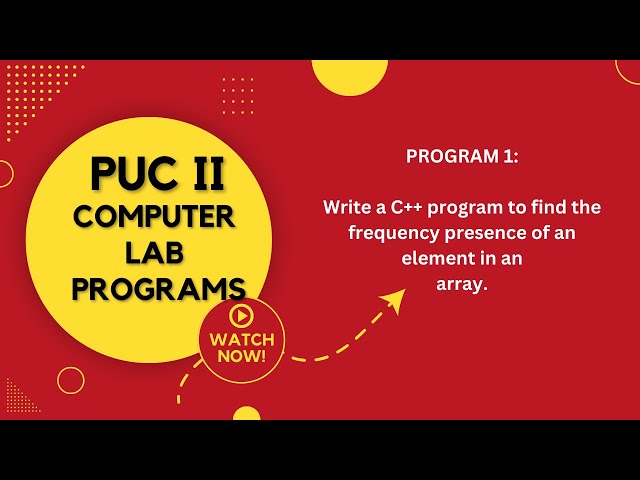 PUC II
COMPUTER
LAB
PROGRAMS

WATCH NOW!

PROGRAM 1:

Write a C++ program to find the frequency presence of an element in an array.